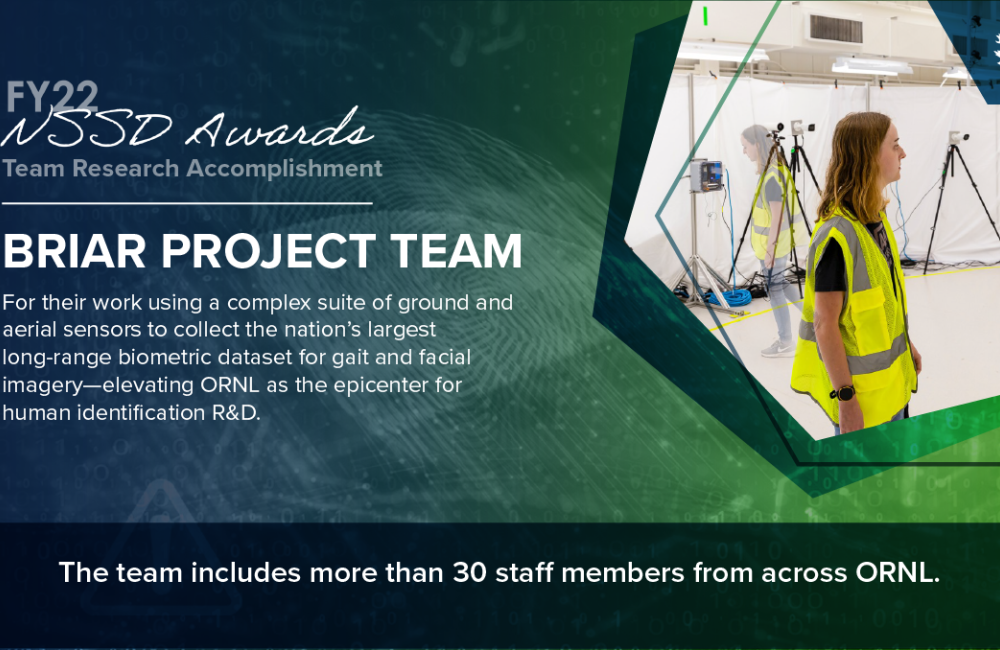 FY22
NSSD Awards
Team Research Accomplishment

BRIAR PROJECT TEAM

For their work using a complex suite of ground and aerial sensors to collect the nation's largest long-range biometric dataset for gait and facial imagery—elevating ORNL as the epicenter for human identification R&D.

The team includes more than 30 staff members from across ORNL.